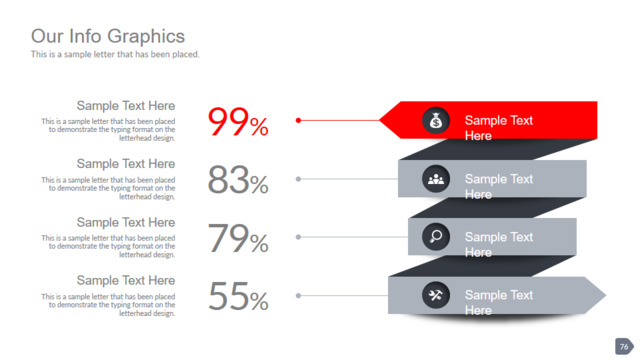 Our Info Graphics
This is a sample letter that has been placed.

Sample Text Here
This is a sample letter that has been placed to demonstrate the typing format on the letterhead design.

99%

Sample Text Here

Sample Text Here
This is a sample letter that has been placed to demonstrate the typing format on the letterhead design.

83%

Sample Text Here

Sample Text Here
This is a sample letter that has been placed to demonstrate the typing format on the letterhead design.

79%

Sample Text Here

Sample Text Here
This is a sample letter that has been placed to demonstrate the typing format on the letterhead design.

55%

Sample Text Here

76